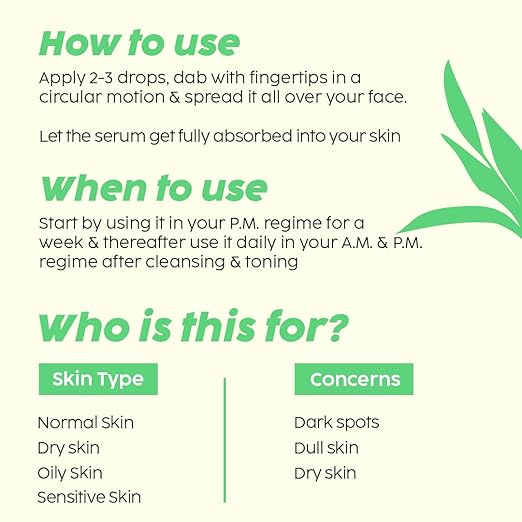 How to use

Apply 2-3 drops, dab with fingertips in a circular motion & spread it all over your face.

Let the serum get fully absorbed into your skin

When to use

Start by using it in your P.M. regime for a week & thereafter use it daily in your A.M. & P.M. regime after cleansing & toning

Who is this for?

Skin Type

Normal Skin
Dry skin
Oily Skin
Sensitive Skin

Concerns

Dark spots
Dull skin
Dry skin